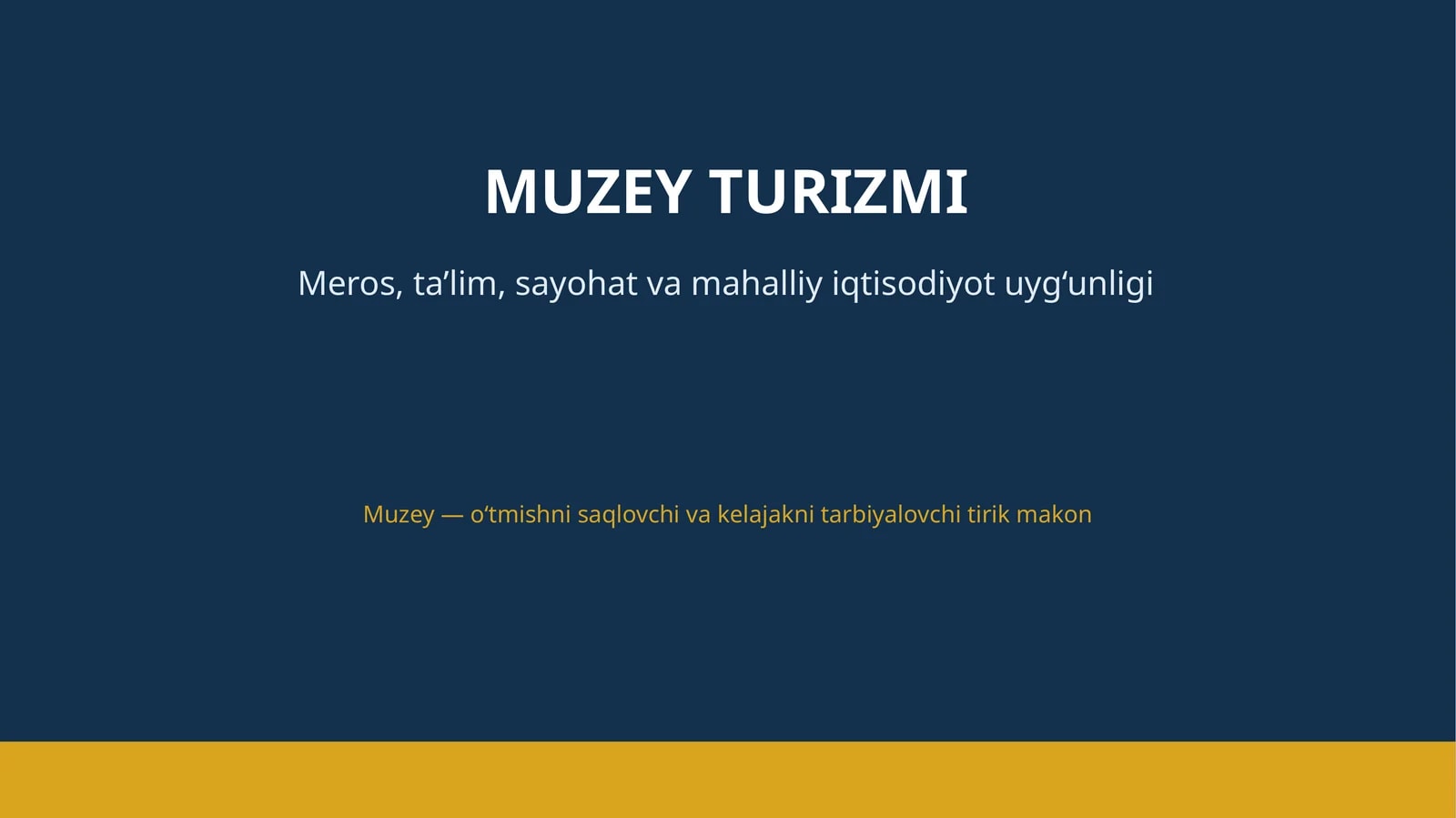 MUZEY TURIZMI

Meros, ta'lim, sayohat va mahalliy iqtisodiyot uyg'unligi

Muzey — o'tmishni saqlovchi va kelajakni tarbiyalovchi tirik makon